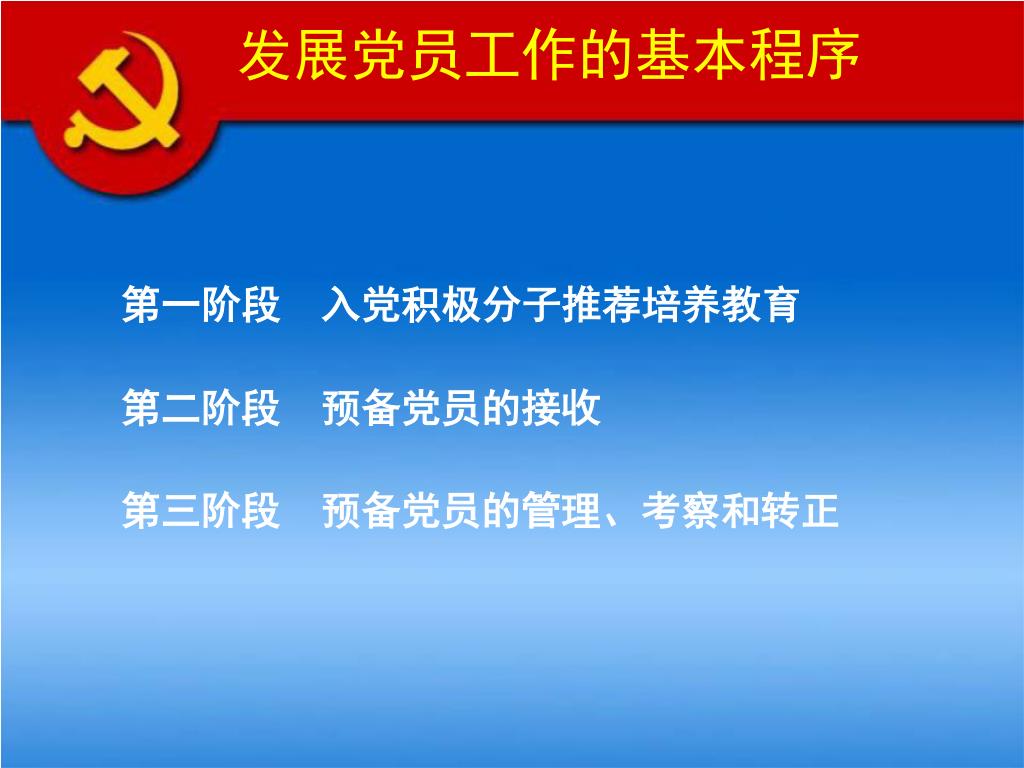 发展党员工作的基本程序

第一阶段 入党积极分子推荐培养教育

第二阶段 预备党员的接收

第三阶段 预备党员的管理、考察和转正